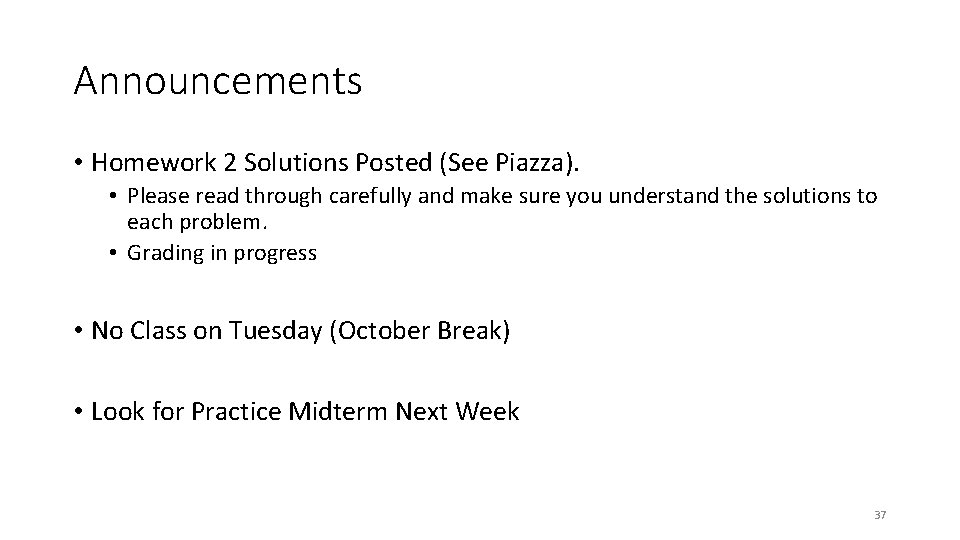 Announcements

• Homework 2 Solutions Posted (See Piazza).
  • Please read through carefully and make sure you understand the solutions to each problem.
  • Grading in progress

• No Class on Tuesday (October Break)

• Look for Practice Midterm Next Week

37